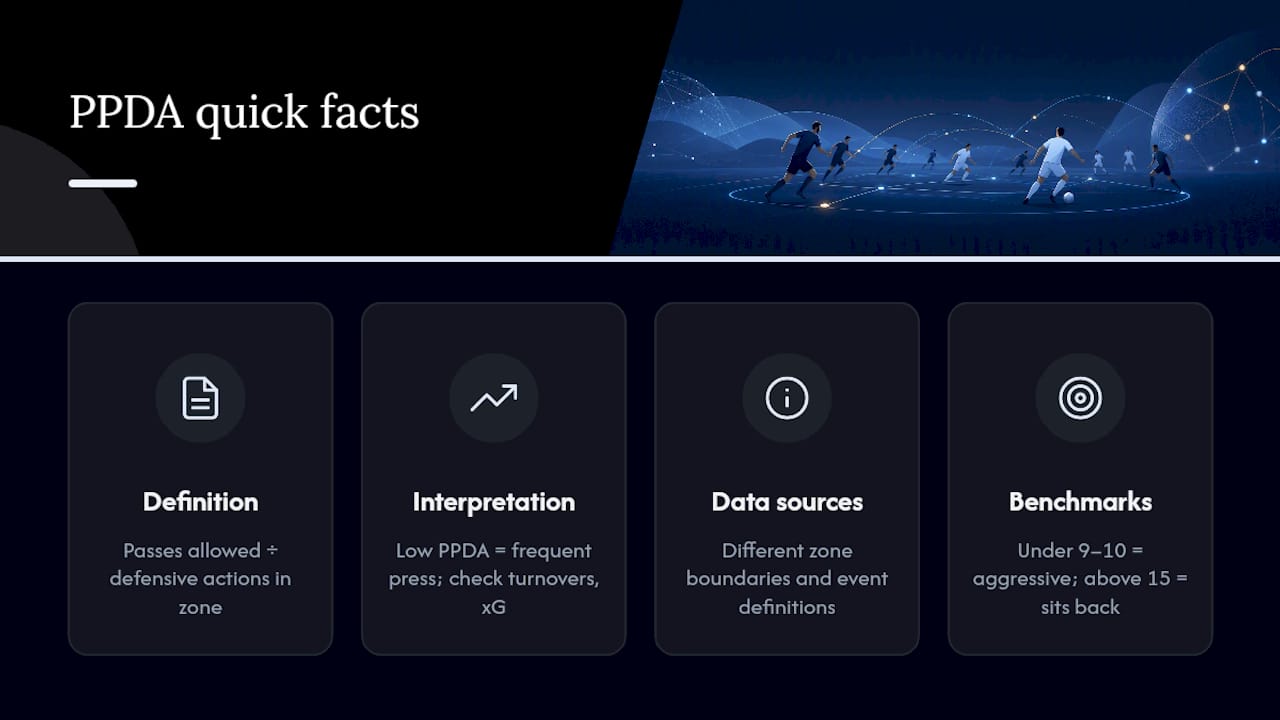 PPDA quick facts

Definition

Passes allowed ÷ defensive actions in zone

Interpretation

Low PPDA = frequent press; check turnovers, xG

Data sources

Different zone boundaries and event definitions

Benchmarks

Under 9–10 = aggressive; above 15 = sits back